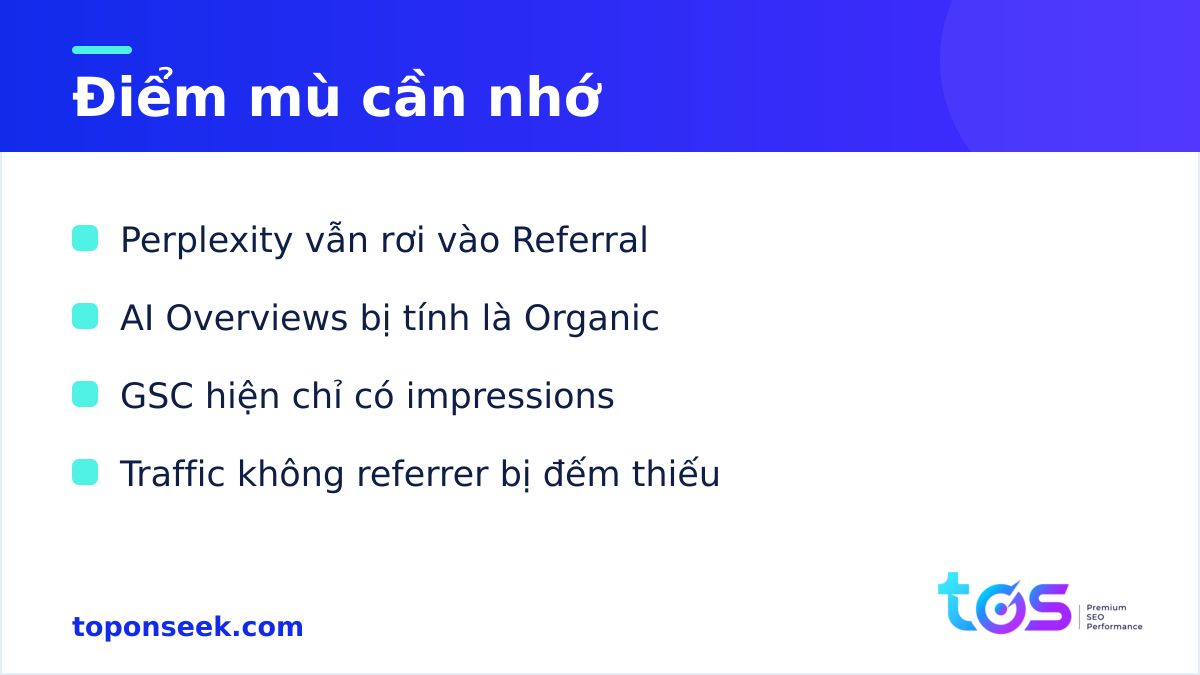 Điểm mù cần nhớ

Perplexity vẫn rơi vào Referral

AI Overviews bị tính là Organic

GSC hiện chỉ có impressions

Traffic không referrer bị đếm thiếu

toponseek.com

tos
Premium SEO Performance